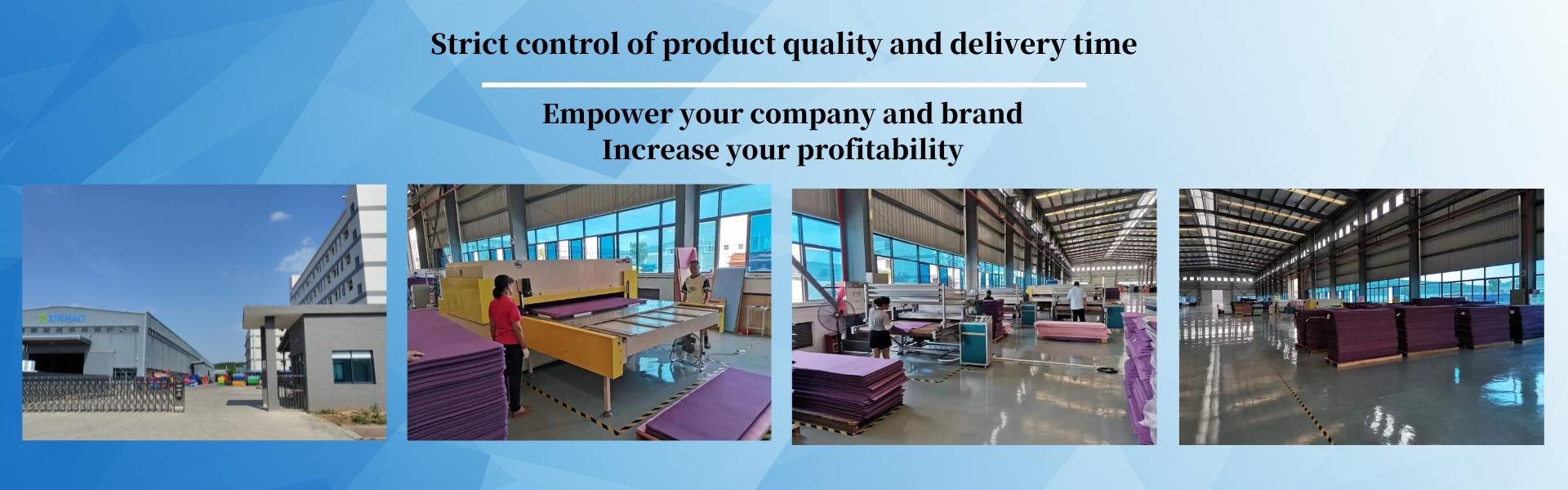 Strict control of product quality and delivery time

Empower your company and brand
Increase your profitability

XINHAO